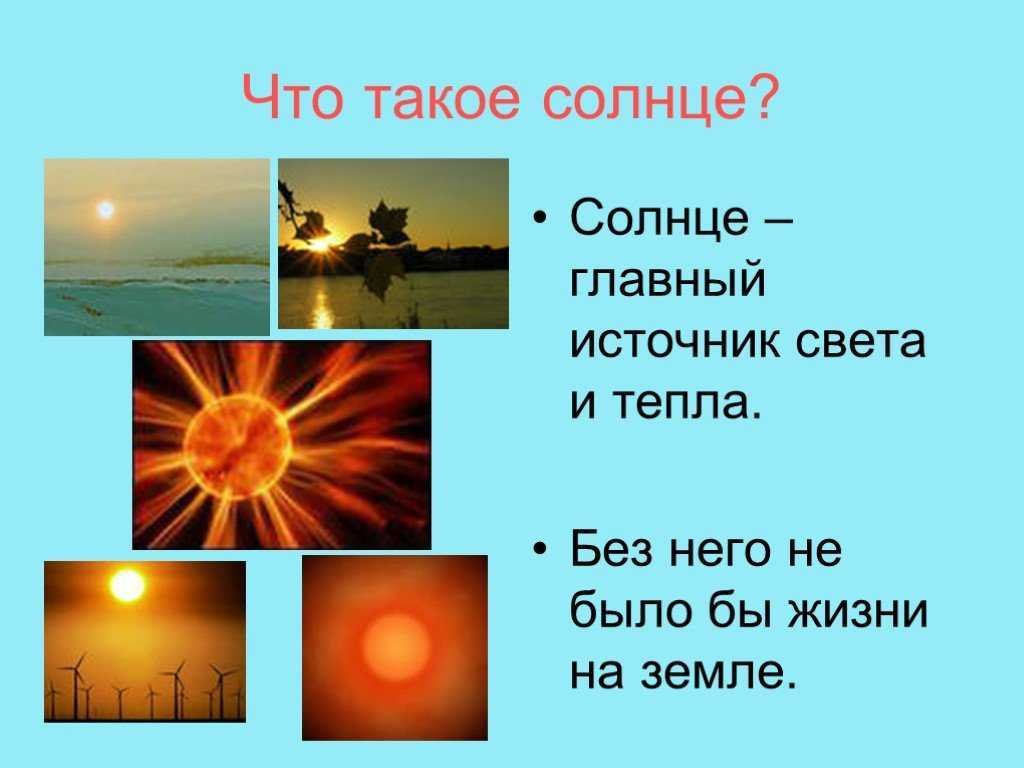 Что такое солнце?

• Солнце – главный источник света и тепла.

• Без него не было бы жизни на земле.